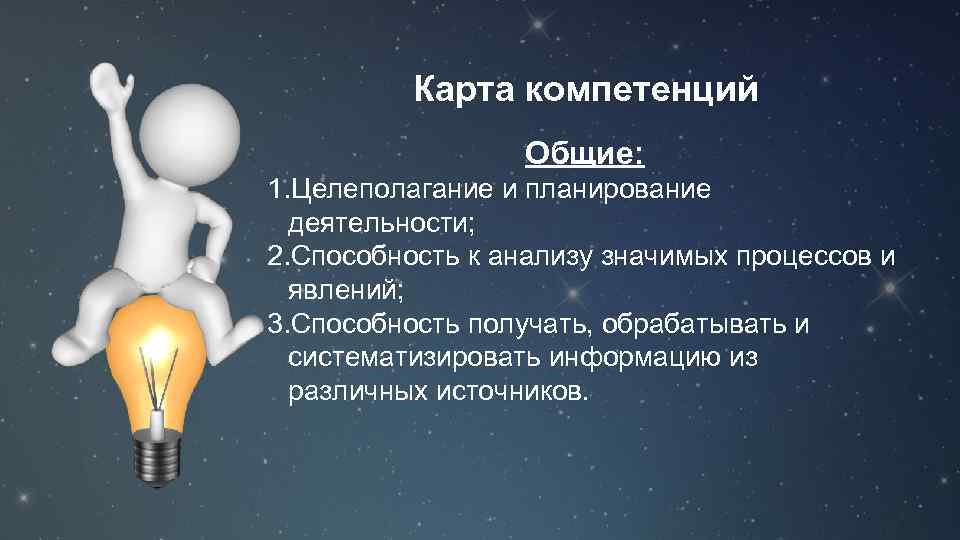 Карта компетенций

Общие:

1.Целеполагание и планирование деятельности;
2.Способность к анализу значимых процессов и явлений;
3.Способность получать, обрабатывать и систематизировать информацию из различных источников.